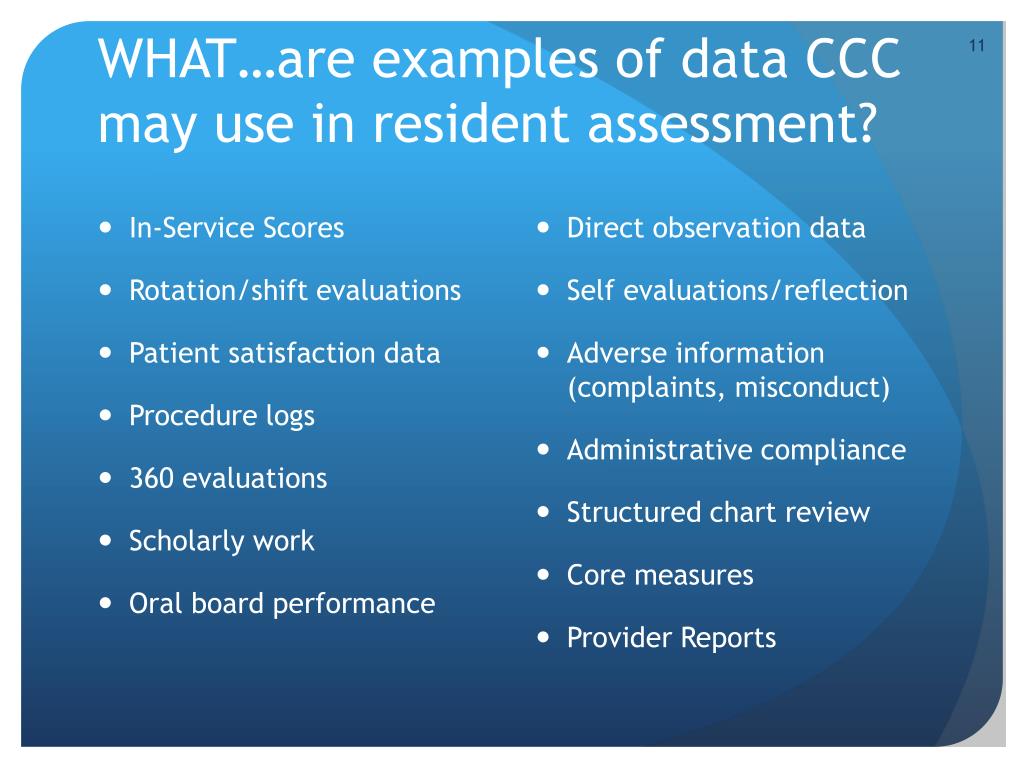 WHAT…are examples of data CCC may use in resident assessment?

11

- In-Service Scores
- Rotation/shift evaluations
- Patient satisfaction data
- Procedure logs
- 360 evaluations
- Scholarly work
- Oral board performance

- Direct observation data
- Self evaluations/reflection
- Adverse information (complaints, misconduct)
- Administrative compliance
- Structured chart review
- Core measures
- Provider Reports